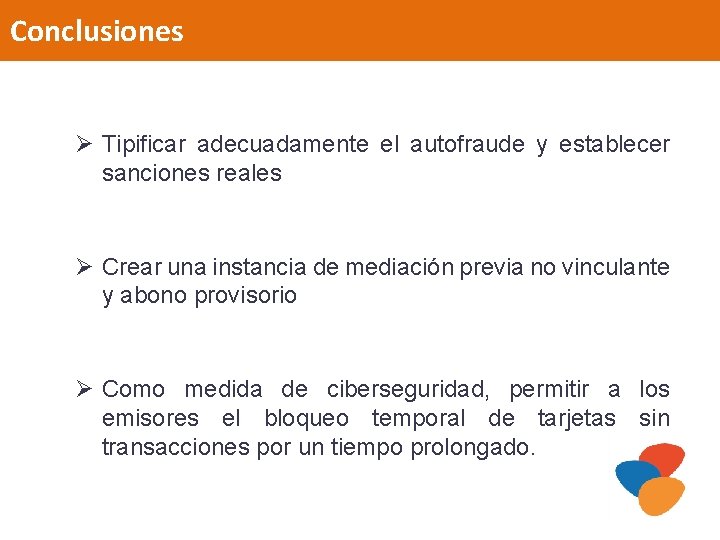 Conclusiones

➢ Tipificar adecuadamente el autofraude y establecer sanciones reales

➢ Crear una instancia de mediación previa no vinculante y abono provisorio

➢ Como medida de ciberseguridad, permitir a los emisores el bloqueo temporal de tarjetas sin transacciones por un tiempo prolongado.